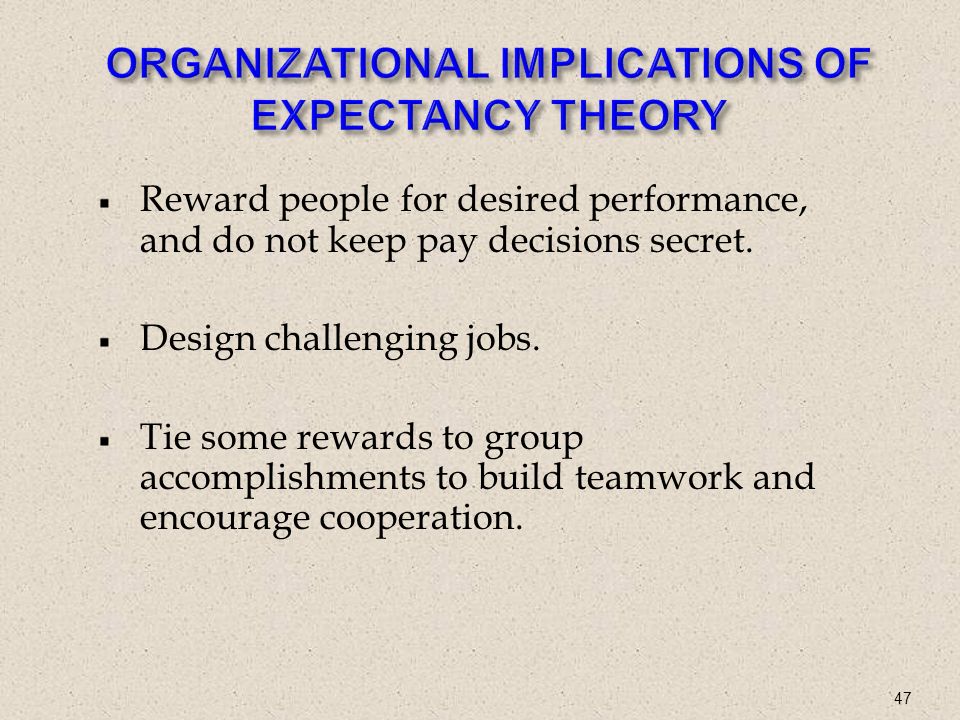 ORGANIZATIONAL IMPLICATIONS OF EXPECTANCY THEORY

▪ Reward people for desired performance, and do not keep pay decisions secret.

▪ Design challenging jobs.

▪ Tie some rewards to group accomplishments to build teamwork and encourage cooperation.

47